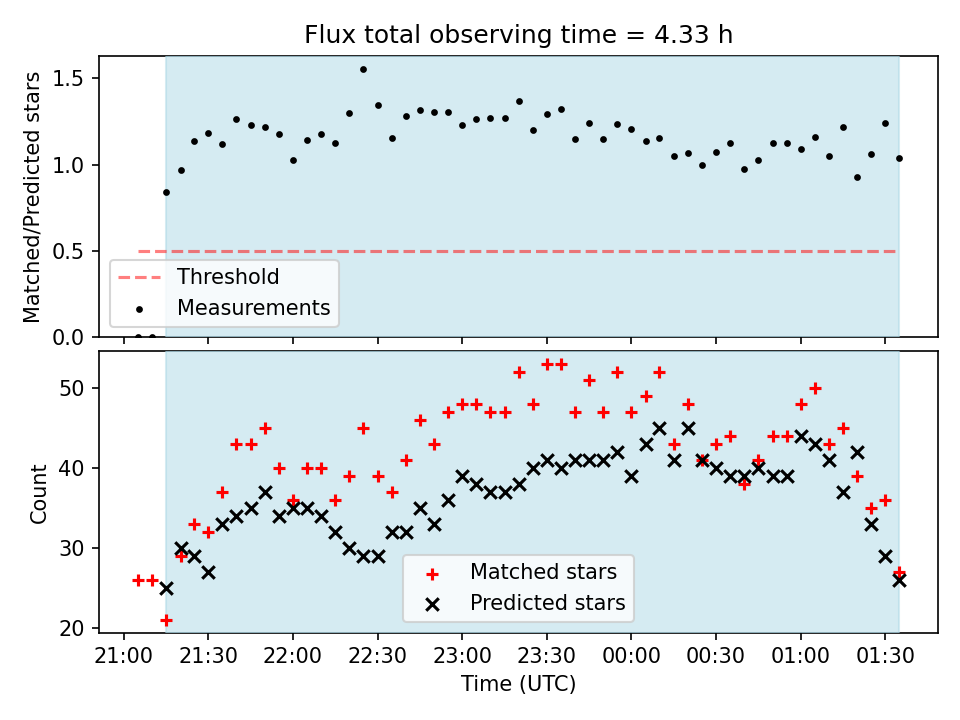 Flux total observing time = 4.33 h

Matched/Predicted stars

1.5
1.0
0.5
0.0

Threshold
Measurements

Count

50
40
30
20

Matched stars
Predicted stars

21:00 21:30 22:00 22:30 23:00 23:30 00:00 00:30 01:00 01:30

Time (UTC)